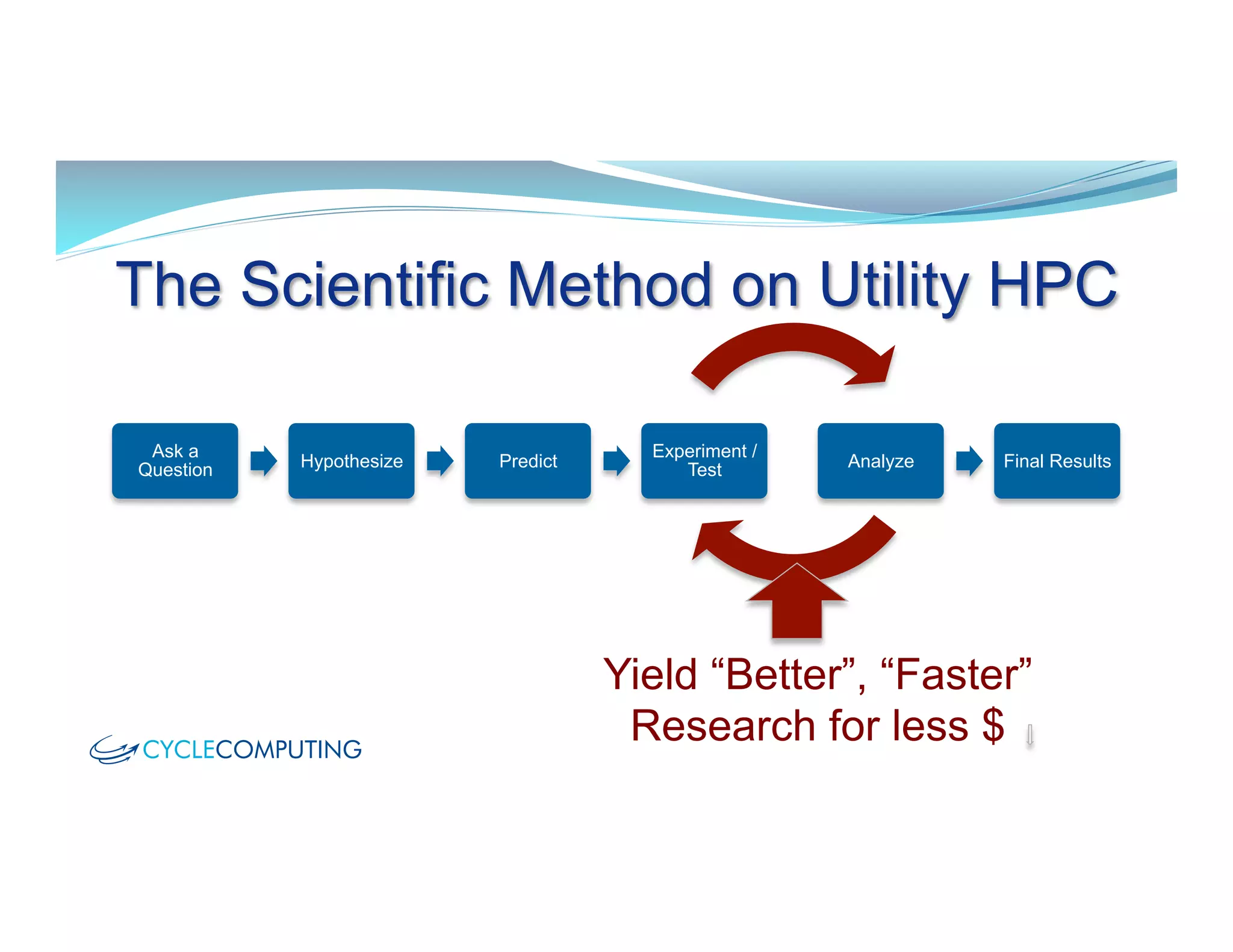 The Scientific Method on Utility HPC

Ask a Question

Hypothesize

Predict

Experiment / Test

Analyze

Final Results

Yield “Better”, “Faster” Research for less $

CYCLECOMPUTING